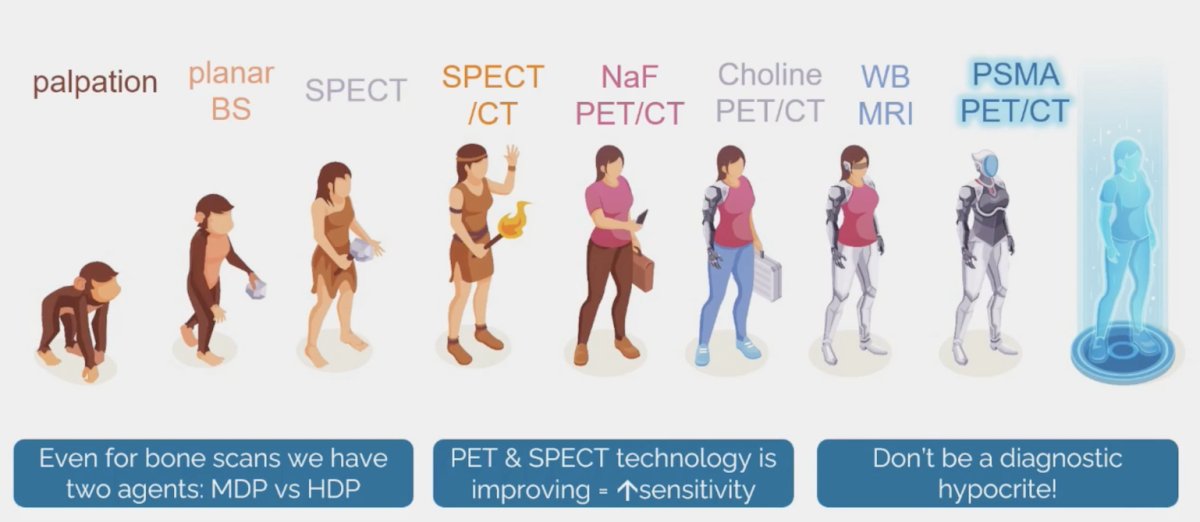 palpation

planar BS

SPECT

SPECT /CT

NaF PET/CT

Choline PET/CT

WB MRI

PSMA PET/CT

Even for bone scans we have two agents: MDP vs HDP

PET & SPECT technology is improving = ↑sensitivity

Don't be a diagnostic hypocrite!